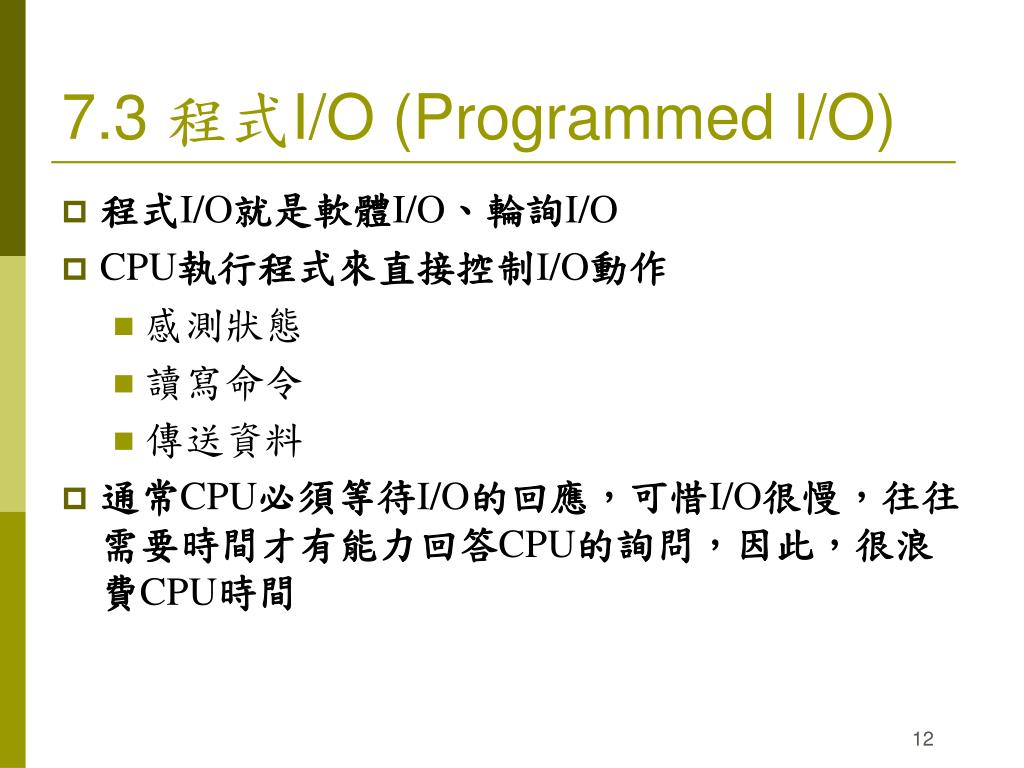 7.3 程式I/O (Programmed I/O)

程式I/O就是軟體I/O、輪詢I/O

CPU執行程式來直接控制I/O動作

感測狀態

讀寫命令

傳送資料

通常CPU必須等待I/O的回應，可惜I/O很慢，往往需要時間才有能力回答CPU的詢問，因此，很浪費CPU時間

12